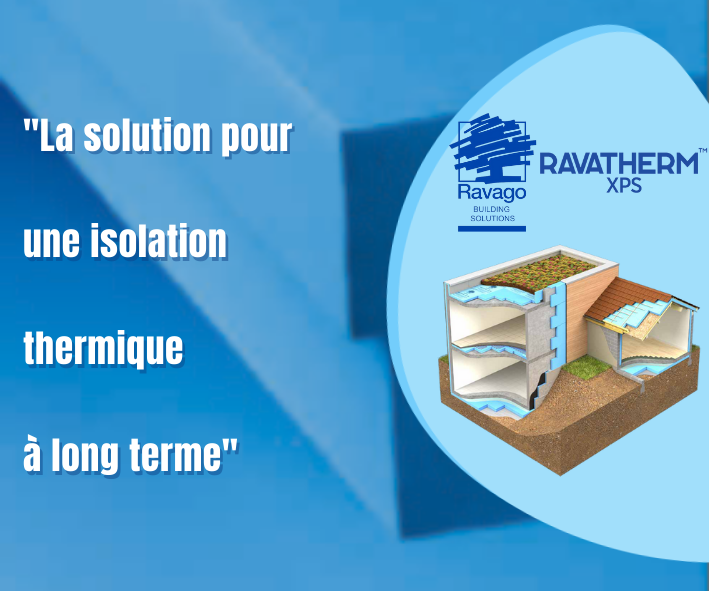 "La solution pour

une isolation

thermique

à long terme"

Ravago
BUILDING
SOLUTIONS

RAVATHERM™
XPS